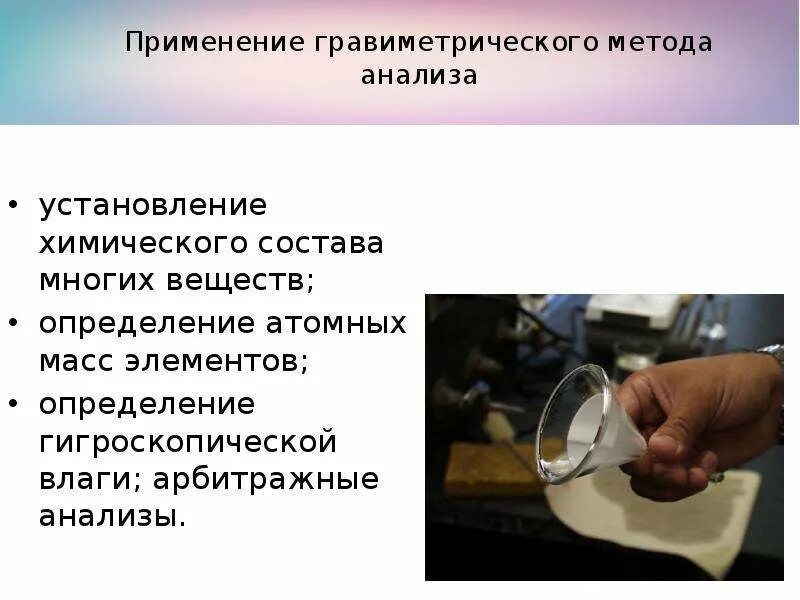 Применение гравиметрического метода анализа

• установление химического состава многих веществ;
• определение атомных масс элементов;
• определение гигроскопической влаги; арбитражные анализы.